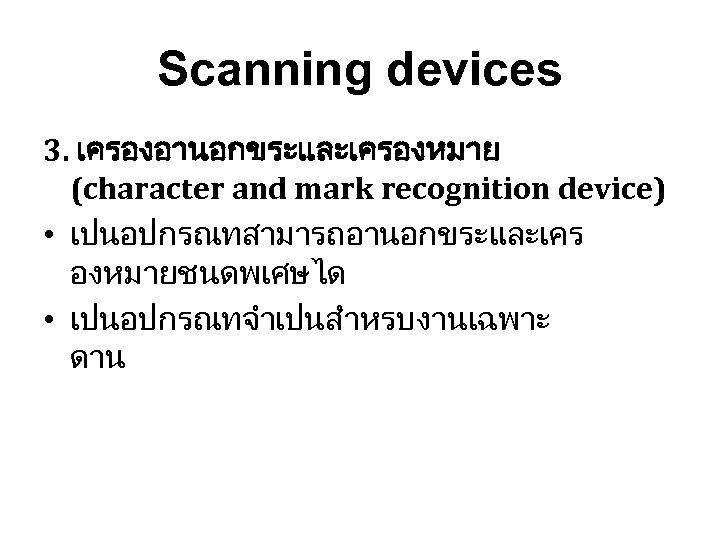 Scanning devices

3. เครองอานอกขระและเครองหมาย (character and mark recognition device)

• เปนอปกรณทสามารถอานอกขระและเครองหมายชนดพเศษได

• เปนอปกรณทจำเปนสำหรบงานเฉพาะดาน